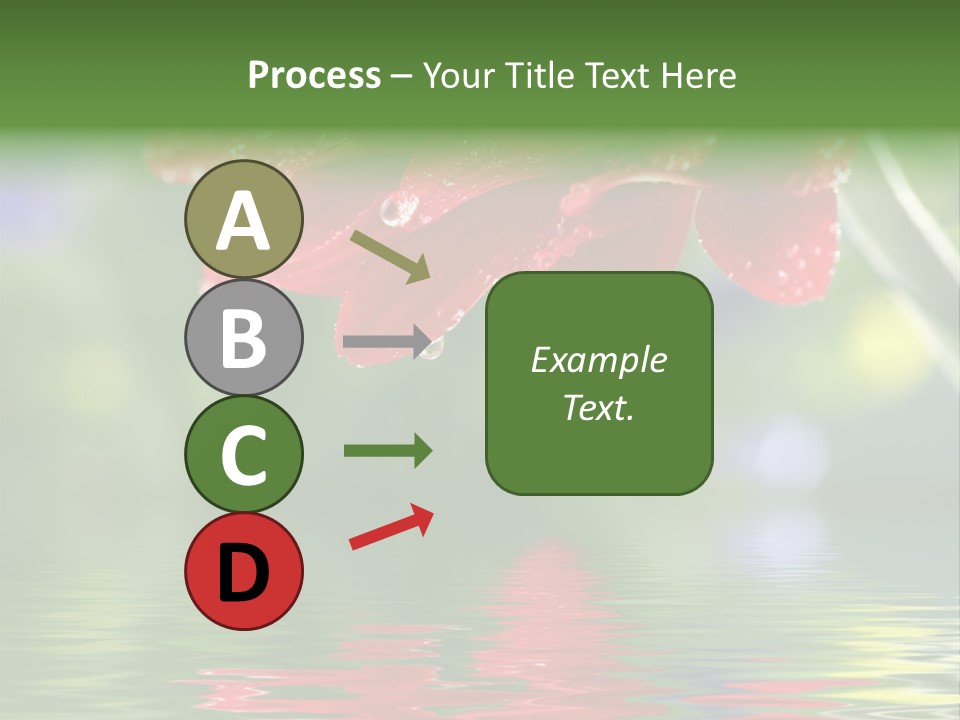 Process – Your Title Text Here

A

B

C

D

Example Text.